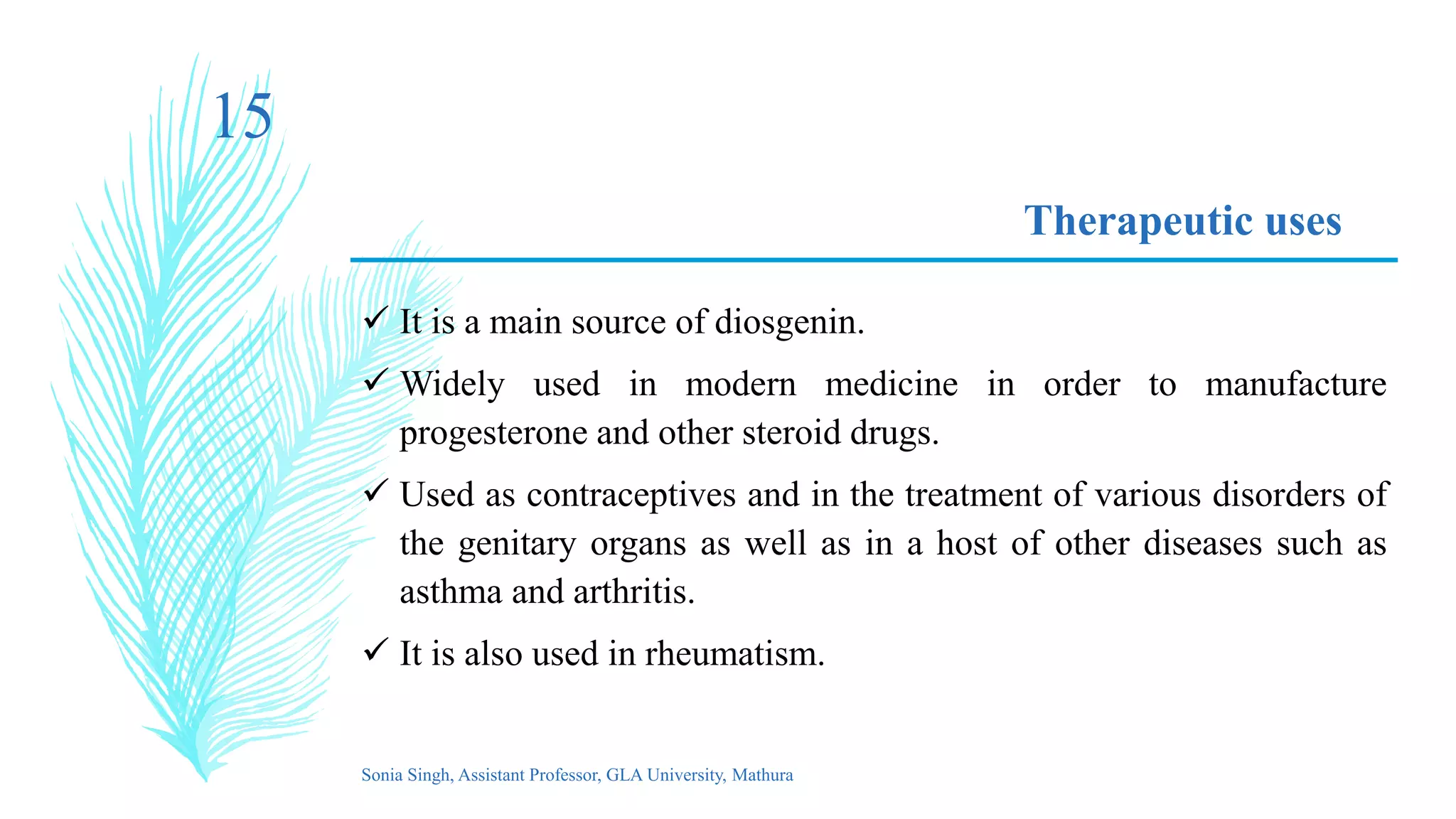 15

Therapeutic uses

✓ It is a main source of diosgenin.

✓ Widely used in modern medicine in order to manufacture progesterone and other steroid drugs.

✓ Used as contraceptives and in the treatment of various disorders of the genitary organs as well as in a host of other diseases such as asthma and arthritis.

✓ It is also used in rheumatism.

Sonia Singh, Assistant Professor, GLA University, Mathura